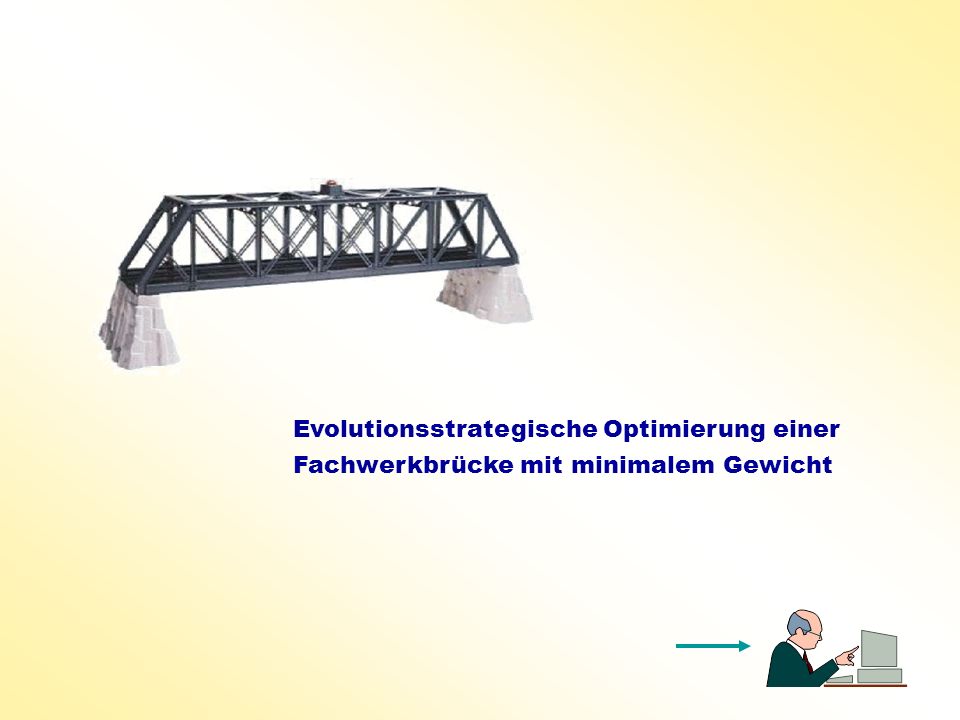 Evolutionsstrategische Optimierung einer Fachwerkbrücke mit minimalem Gewicht